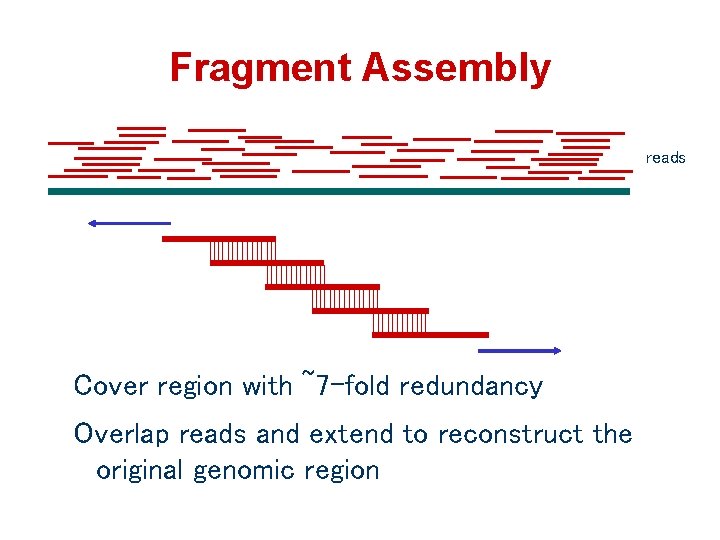 Fragment Assembly

reads

Cover region with ~7-fold redundancy

Overlap reads and extend to reconstruct the original genomic region